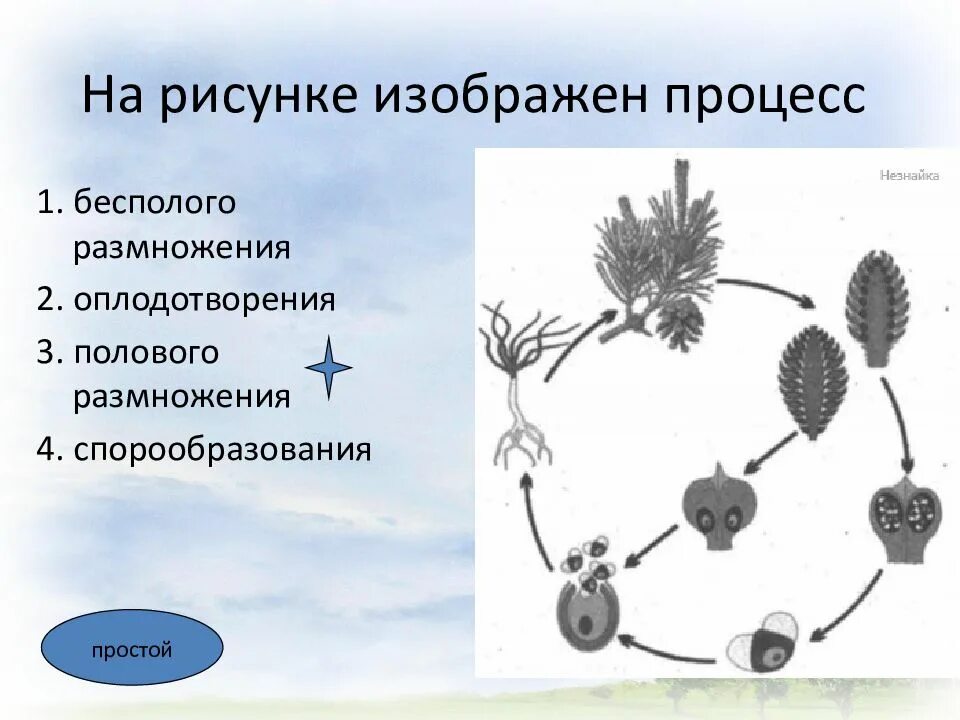 На рисунке изображен процесс

1. бесполого размножения
2. оплодотворения
3. полового размножения
4. спорообразования

Незнайка

простой